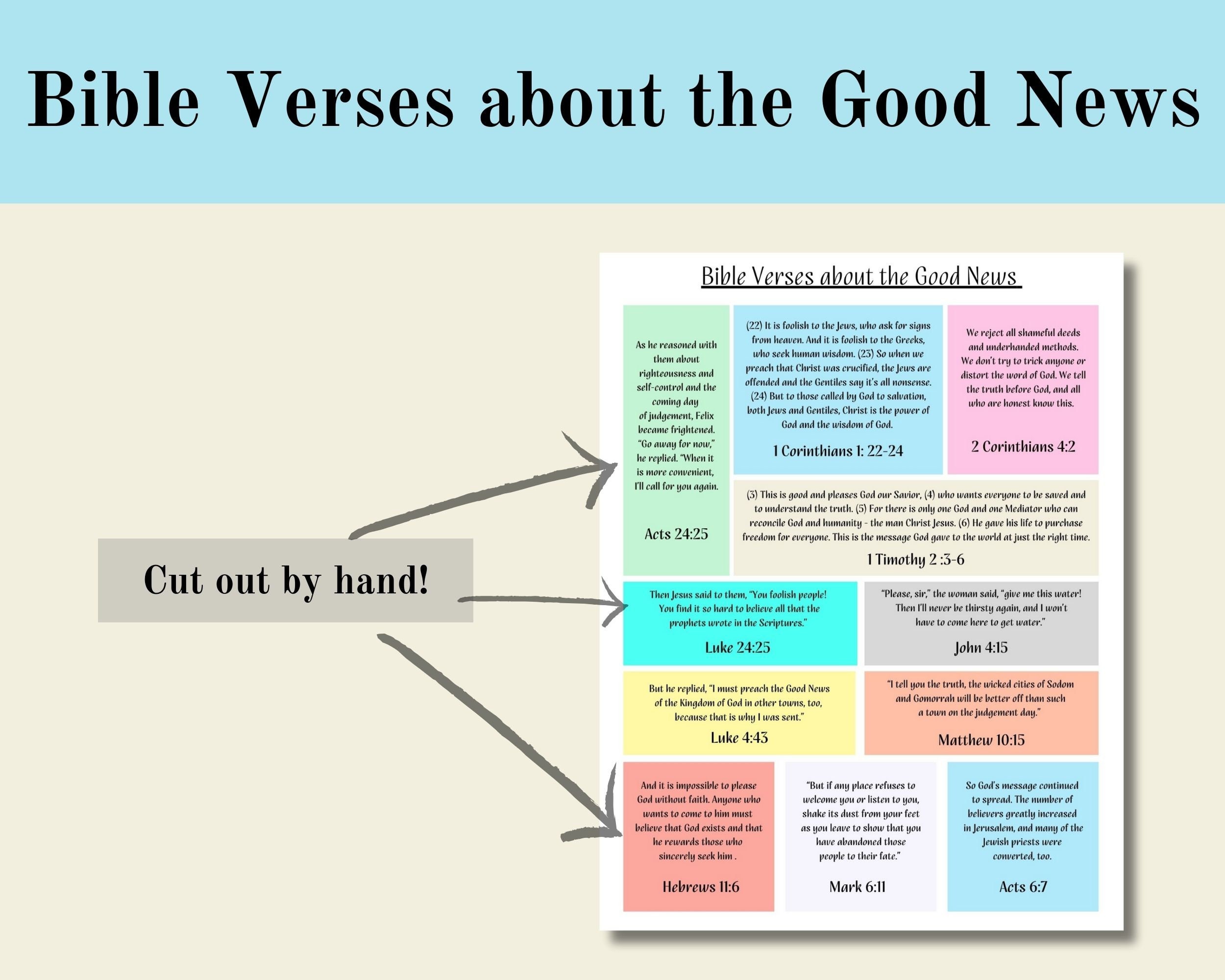 Bible Verses about the Good News

Cut out by hand!

Bible Verses about the Good News

As he reasoned with them about righteousness and self-control and the coming day of judgement, Felix became frightened. "Go away for now," he replied. "When it is more convenient, I'll call for you again.

Acts 24:25

(22) It is foolish to the Jews, who ask for signs from heaven. And it is foolish to the Greeks, who seek human wisdom. (23) So when we preach that Christ was crucified, the Jews are offended and the Gentiles say it's all nonsense. (24) But to those called by God to salvation, both Jews and Gentiles, Christ is the power of God and the wisdom of God.

1 Corinthians 1: 22-24

We reject all shameful deeds and underhanded methods. We don't try to trick anyone or distort the word of God. We tell the truth before God, and all who are honest know this.

2 Corinthians 4:2

(3) This is good and pleases God our Savior, (4) who wants everyone to be saved and to understand the truth. (5) For there is only one God and one Mediator who can reconcile God and humanity - the man Christ Jesus. (6) He gave his life to purchase freedom for everyone. This is the message God gave to the world at just the right time.

1 Timothy 2 :3-6

Then Jesus said to them, "You foolish people! You find it so hard to believe all that the prophets wrote in the Scriptures."

Luke 24:25

"Please, sir," the woman said, "give me this water! Then I'll never be thirsty again, and I won't have to come here to get water."

John 4:15

But he replied, "I must preach the Good News of the Kingdom of God in other towns, too, because that is why I was sent."

Luke 4:43

"I tell you the truth, the wicked cities of Sodom and Gomorrah will be better off than such a town on the judgement day."

Matthew 10:15

And it is impossible to please God without faith. Anyone who wants to come to him must believe that God exists and that he rewards those who sincerely seek him .

Hebrews 11:6

"But if any place refuses to welcome you or listen to you, shake its dust from your feet as you leave to show that you have abandoned those people to their fate."

Mark 6:11

So God's message continued to spread. The number of believers greatly increased in Jerusalem, and many of the Jewish priests were converted, too.

Acts 6:7